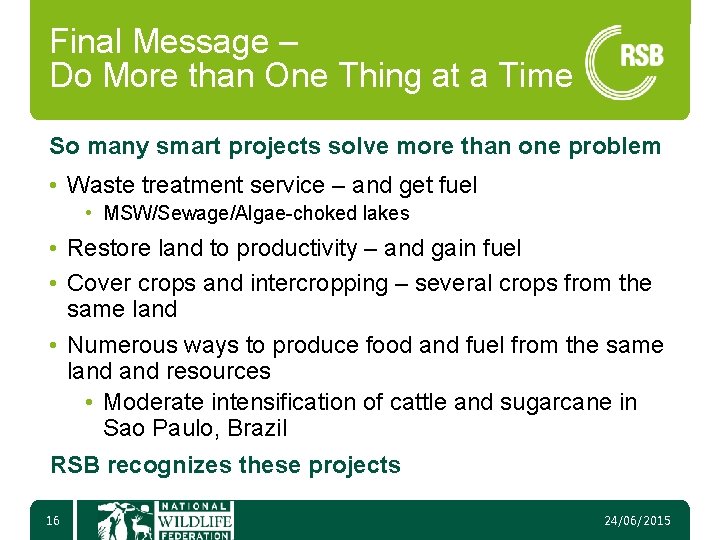 Final Message –
Do More than One Thing at a Time

RSB

So many smart projects solve more than one problem

• Waste treatment service – and get fuel
  • MSW/Sewage/Algae-choked lakes
• Restore land to productivity – and gain fuel
• Cover crops and intercropping – several crops from the same land
• Numerous ways to produce food and fuel from the same land and resources
  • Moderate intensification of cattle and sugarcane in Sao Paulo, Brazil

RSB recognizes these projects

16

NATIONAL WILDLIFE FEDERATION

24/06/2015